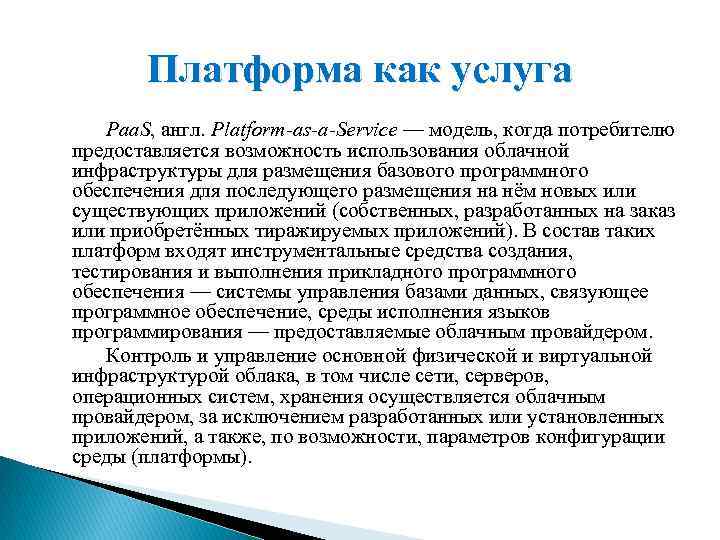 Платформа как услуга

PaaS, англ. Platform-as-a-Service — модель, когда потребителю предоставляется возможность использования облачной инфраструктуры для размещения базового программного обеспечения для последующего размещения на нём новых или существующих приложений (собственных, разработанных на заказ или приобретённых тиражируемых приложений). В состав таких платформ входят инструментальные средства создания, тестирования и выполнения прикладного программного обеспечения — системы управления базами данных, связующее программное обеспечение, среды исполнения языков программирования — предоставляемые облачным провайдером.

Контроль и управление основной физической и виртуальной инфраструктурой облака, в том числе сети, серверов, операционных систем, хранения осуществляется облачным провайдером, за исключением разработанных или установленных приложений, а также, по возможности, параметров конфигурации среды (платформы).